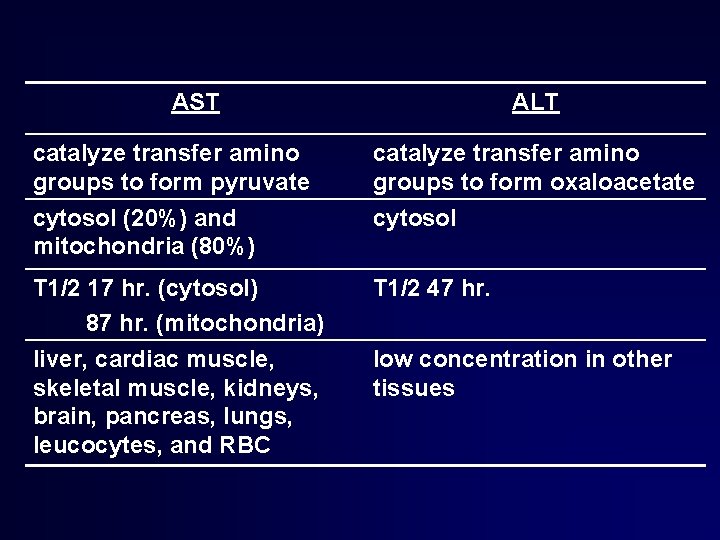 | AST | ALT |
|---|---|
| catalyze transfer amino groups to form pyruvate | catalyze transfer amino groups to form oxaloacetate |
| cytosol (20%) and mitochondria (80%) | cytosol |
| T1/2 17 hr. (cytosol) 87 hr. (mitochondria) | T1/2 47 hr. |
| liver, cardiac muscle, skeletal muscle, kidneys, brain, pancreas, lungs, leucocytes, and RBC | low concentration in other tissues |